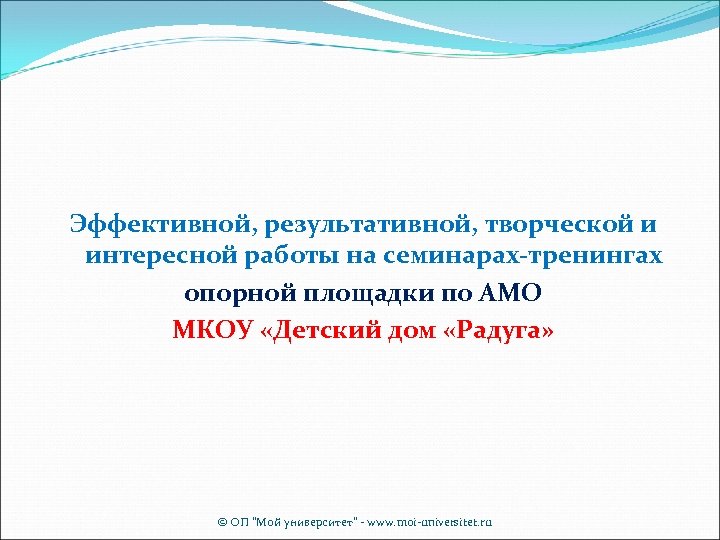 Эффективной, результативной, творческой и интересной работы на семинарах-тренингах

опорной площадки по АМО

МКОУ «Детский дом «Радуга»

© ОП "Мой университет" - www.moi-universitet.ru